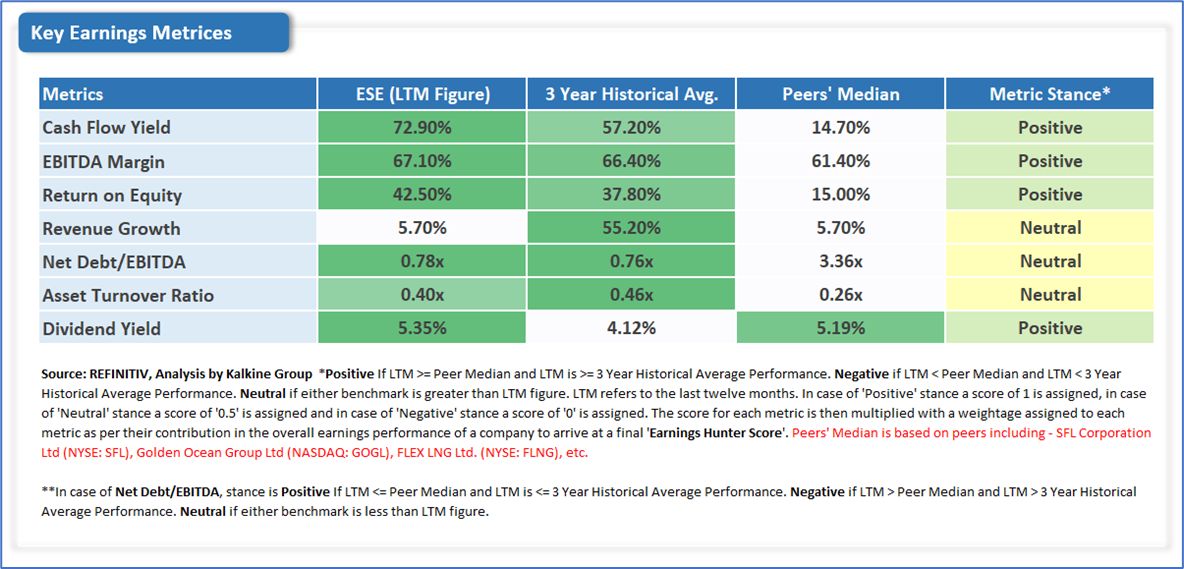 Key Earnings Metrices

| Metrics | ESE (LTM Figure) | 3 Year Historical Avg. | Peers' Median | Metric Stance* |
|---|---|---|---|---|
| Cash Flow Yield | 72.90% | 57.20% | 14.70% | Positive |
| EBITDA Margin | 67.10% | 66.40% | 61.40% | Positive |
| Return on Equity | 42.50% | 37.80% | 15.00% | Positive |
| Revenue Growth | 5.70% | 55.20% | 5.70% | Neutral |
| Net Debt/EBITDA | 0.78x | 0.76x | 3.36x | Neutral |
| Asset Turnover Ratio | 0.40x | 0.46x | 0.26x | Neutral |
| Dividend Yield | 5.35% | 4.12% | 5.19% | Positive |

Source: REFINITIV, Analysis by Kalkine Group *Positive If LTM >= Peer Median and LTM is >= 3 Year Historical Average Performance. Negative if LTM < Peer Median and LTM < 3 Year Historical Average Performance. Neutral if either benchmark is greater than LTM figure. LTM refers to the last twelve months. In case of 'Positive' stance a score of 1 is assigned, in case of 'Neutral' stance a score of '0.5' is assigned and in case of 'Negative' stance a score of '0' is assigned. The score for each metric is then multiplied with a weightage assigned to each metric as per their contribution in the overall earnings performance of a company to arrive at a final 'Earnings Hunter Score'. Peers' Median is based on peers including - SFL Corporation Ltd (NYSE: SFL), Golden Ocean Group Ltd (NASDAQ: GOGL), FLEX LNG Ltd. (NYSE: FLNG), etc.

**In case of Net Debt/EBITDA, stance is Positive If LTM <= Peer Median and LTM is <= 3 Year Historical Average Performance. Negative if LTM > Peer Median and LTM > 3 Year Historical Average Performance. Neutral if either benchmark is less than LTM figure.